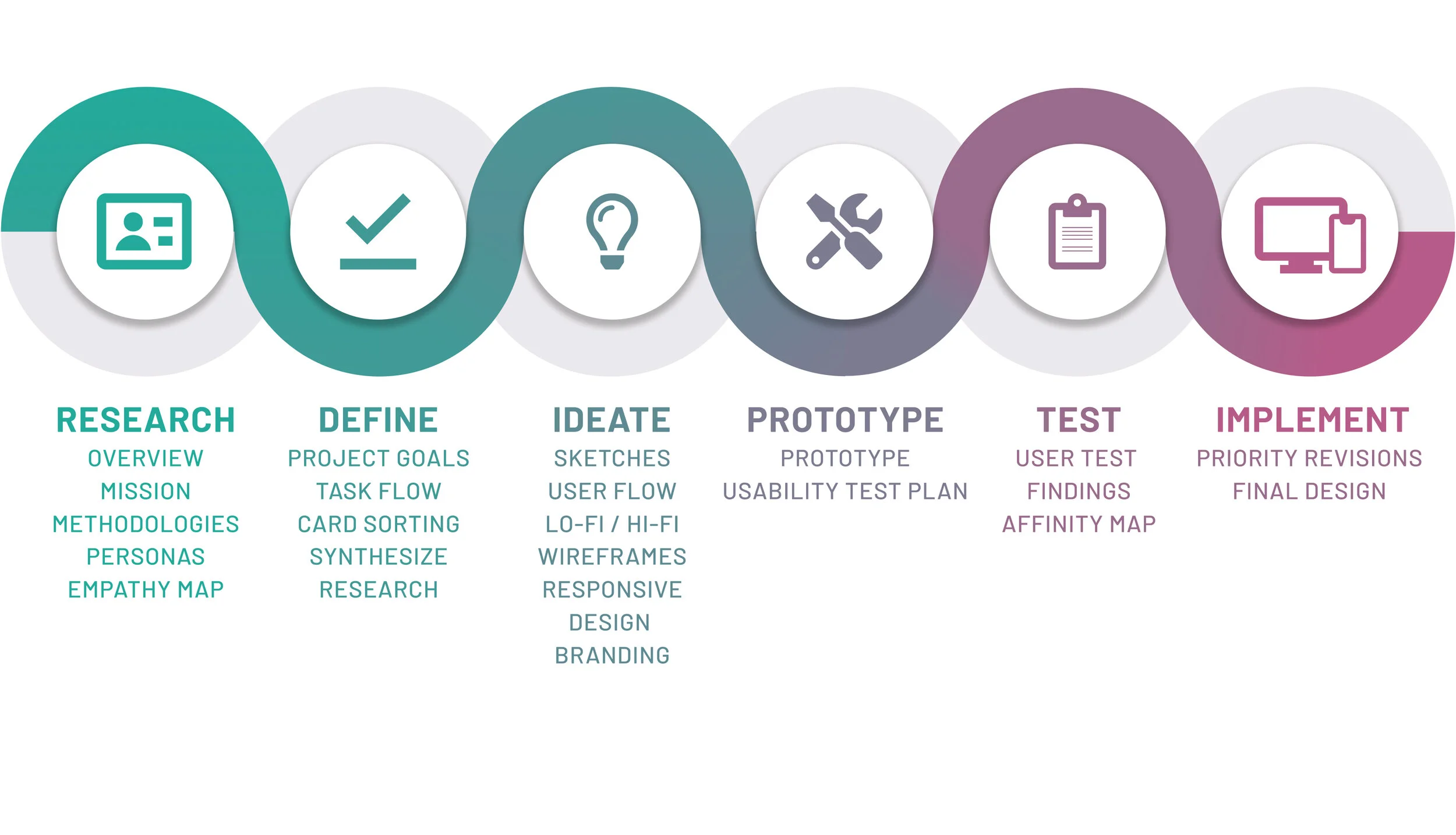 RESEARCH
OVERVIEW
MISSION
METHODOLOGIES
PERSONAS
EMPATHY MAP

DEFINE
PROJECT GOALS
TASK FLOW
CARD SORTING
SYNTHESIZE
RESEARCH

IDEATE
SKETCHES
USER FLOW
LO-FI / HI-FI
WIREFRAMES
RESPONSIVE
DESIGN
BRANDING

PROTOTYPE
PROTOTYPE
USABILITY TEST PLAN

TEST
USER TEST
FINDINGS
AFFINITY MAP

IMPLEMENT
PRIORITY REVISIONS
FINAL DESIGN